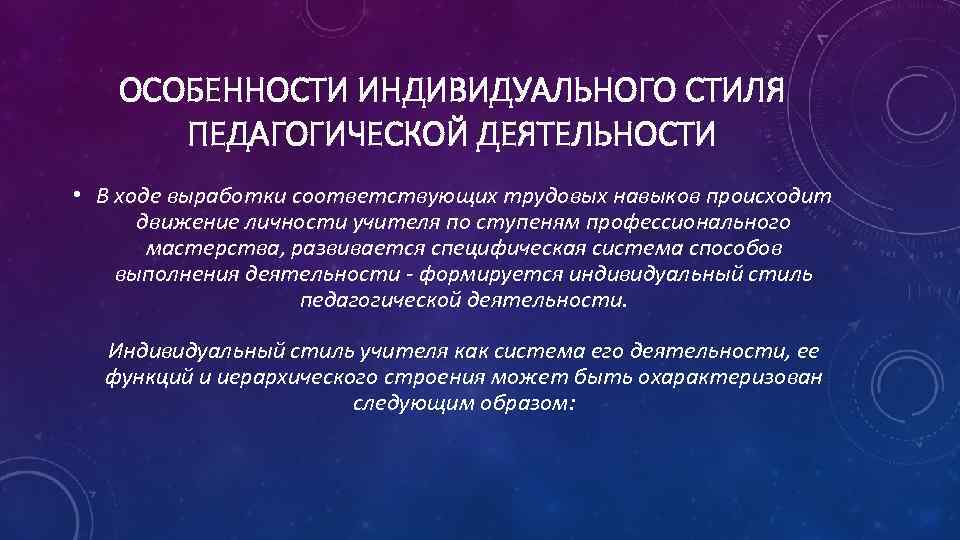 ОСОБЕННОСТИ ИНДИВИДУАЛЬНОГО СТИЛЯ ПЕДАГОГИЧЕСКОЙ ДЕЯТЕЛЬНОСТИ

• В ходе выработки соответствующих трудовых навыков происходит движение личности учителя по ступеням профессионального мастерства, развивается специфическая система способов выполнения деятельности - формируется индивидуальный стиль педагогической деятельности.

Индивидуальный стиль учителя как система его деятельности, ее функций и иерархического строения может быть охарактеризован следующим образом: